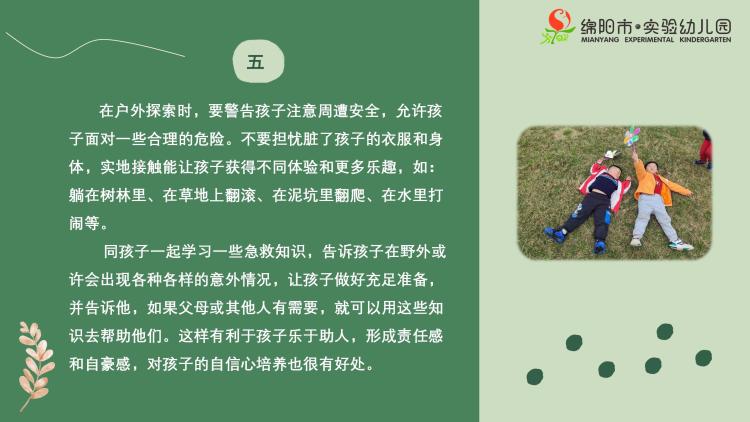 绵阳市·实验幼儿园
MIANYANG EXPERIMENTAL KINDERGARTEN

五

在户外探索时，要警告孩子注意周遭安全，允许孩子面对一些合理的危险。不要担忧脏了孩子的衣服和身体，实地接触能让孩子获得不同体验和更多乐趣，如：躺在树林里、在草地上翻滚、在泥坑里翻爬、在水里打闹等。

同孩子一起学习一些急救知识，告诉孩子在野外或许会出现各种各样的意外情况，让孩子做好充足准备，并告诉他，如果父母或其他人有需要，就可以用这些知识去帮助他们。这样有利于孩子乐于助人，形成责任感和自豪感，对孩子的自信心培养也很有好处。